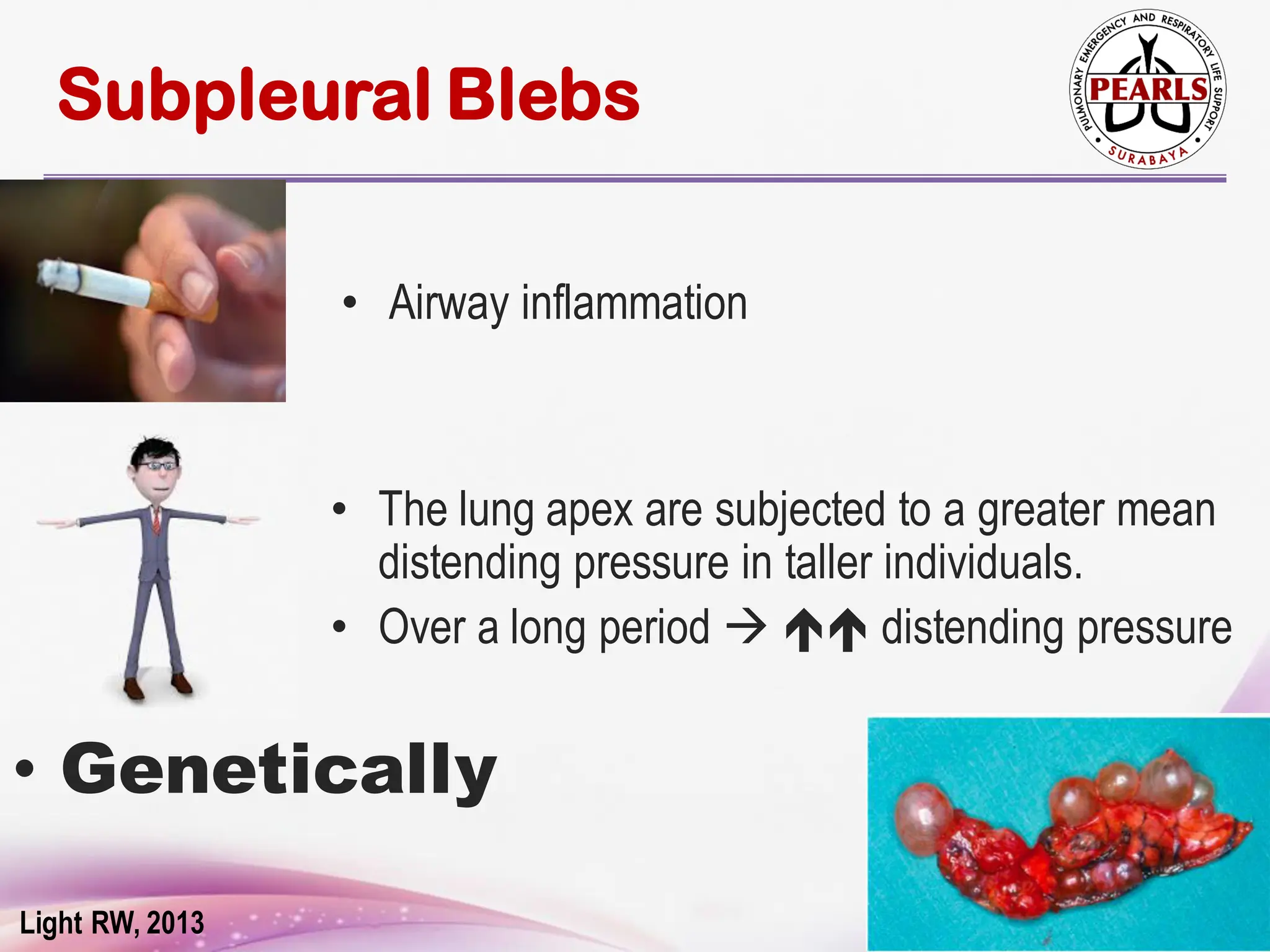 Subpleural Blebs

PULMONARY EMERGENCY AND RESPIRATORY LIFE SUPPORT
PEARLS
SURABAYA

• Airway inflammation

• The lung apex are subjected to a greater mean distending pressure in taller individuals.

• Over a long period → ↑↑ distending pressure

• Genetically

Light RW, 2013